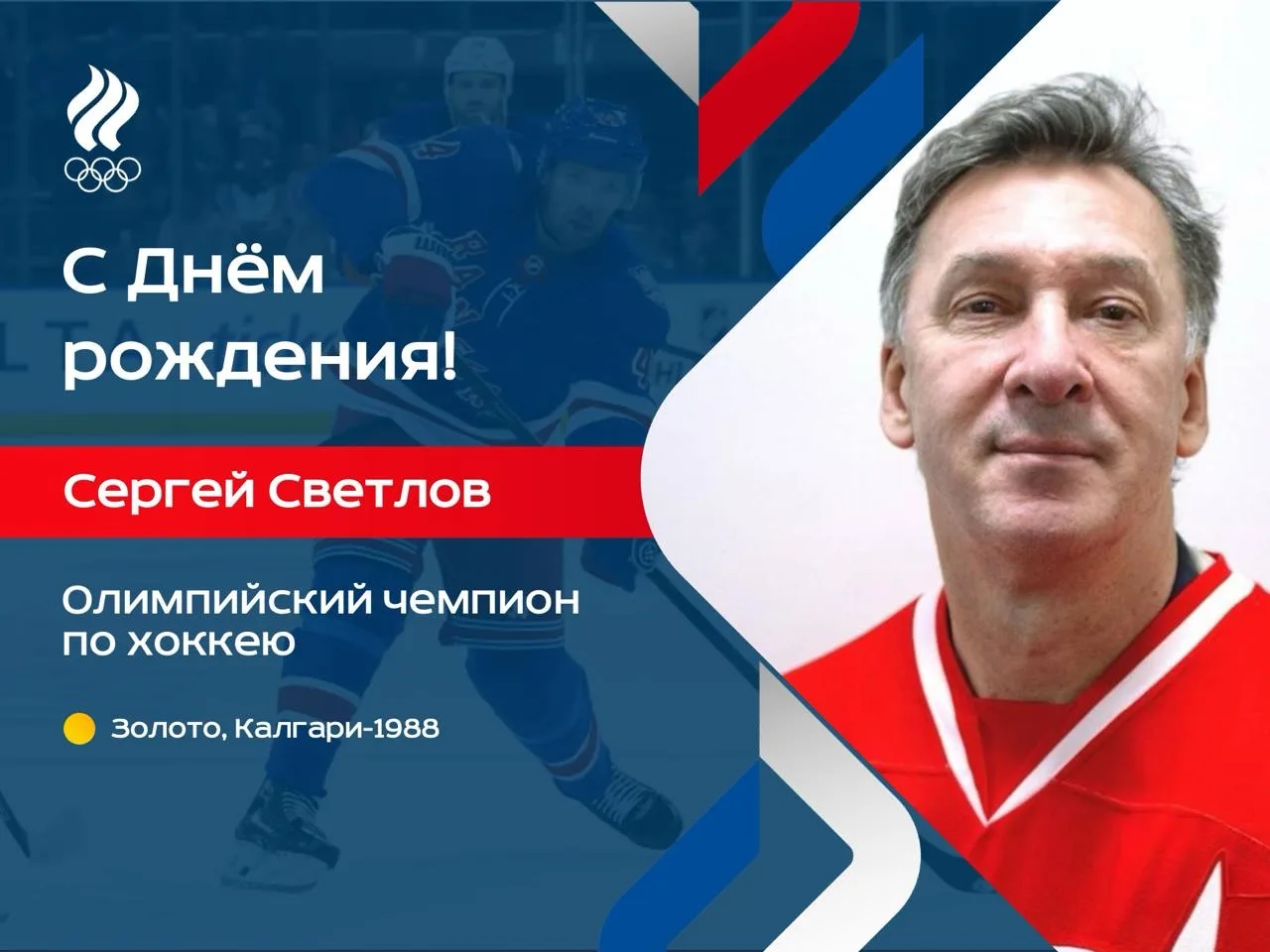 С Днём рождения!

Сергей Светлов

Олимпийский чемпион по хоккею

Золото, Калгари-1988